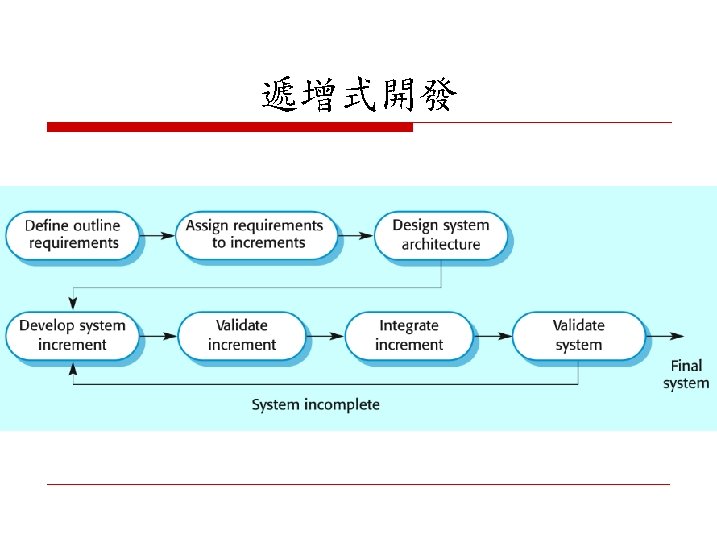 遞增式開發

Define outline requirements

Assign requirements to increments

Design system architecture

Develop system increment

Validate increment

Integrate increment

Validate system

Final system

System incomplete